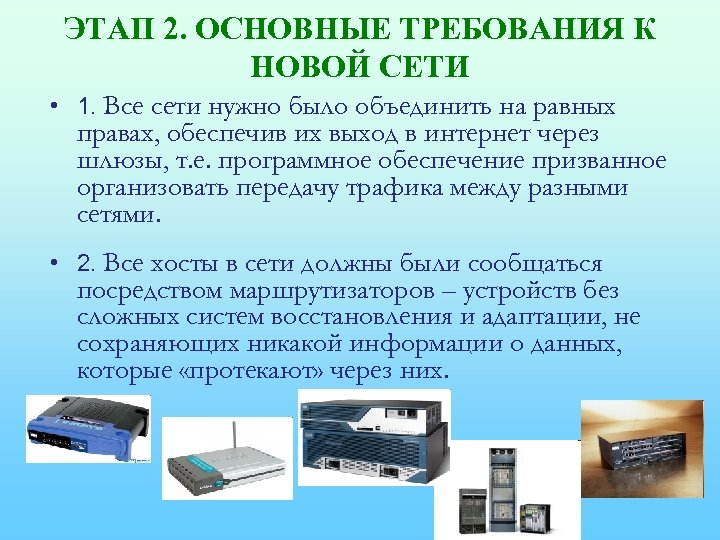 ЭТАП 2. ОСНОВНЫЕ ТРЕБОВАНИЯ К НОВОЙ СЕТИ

• 1. Все сети нужно было объединить на равных правах, обеспечив их выход в интернет через шлюзы, т.е. программное обеспечение призванное организовать передачу трафика между разными сетями.

• 2. Все хосты в сети должны были сообщаться посредством маршрутизаторов – устройств без сложных систем восстановления и адаптации, не сохраняющих никакой информации о данных, которые «протекают» через них.